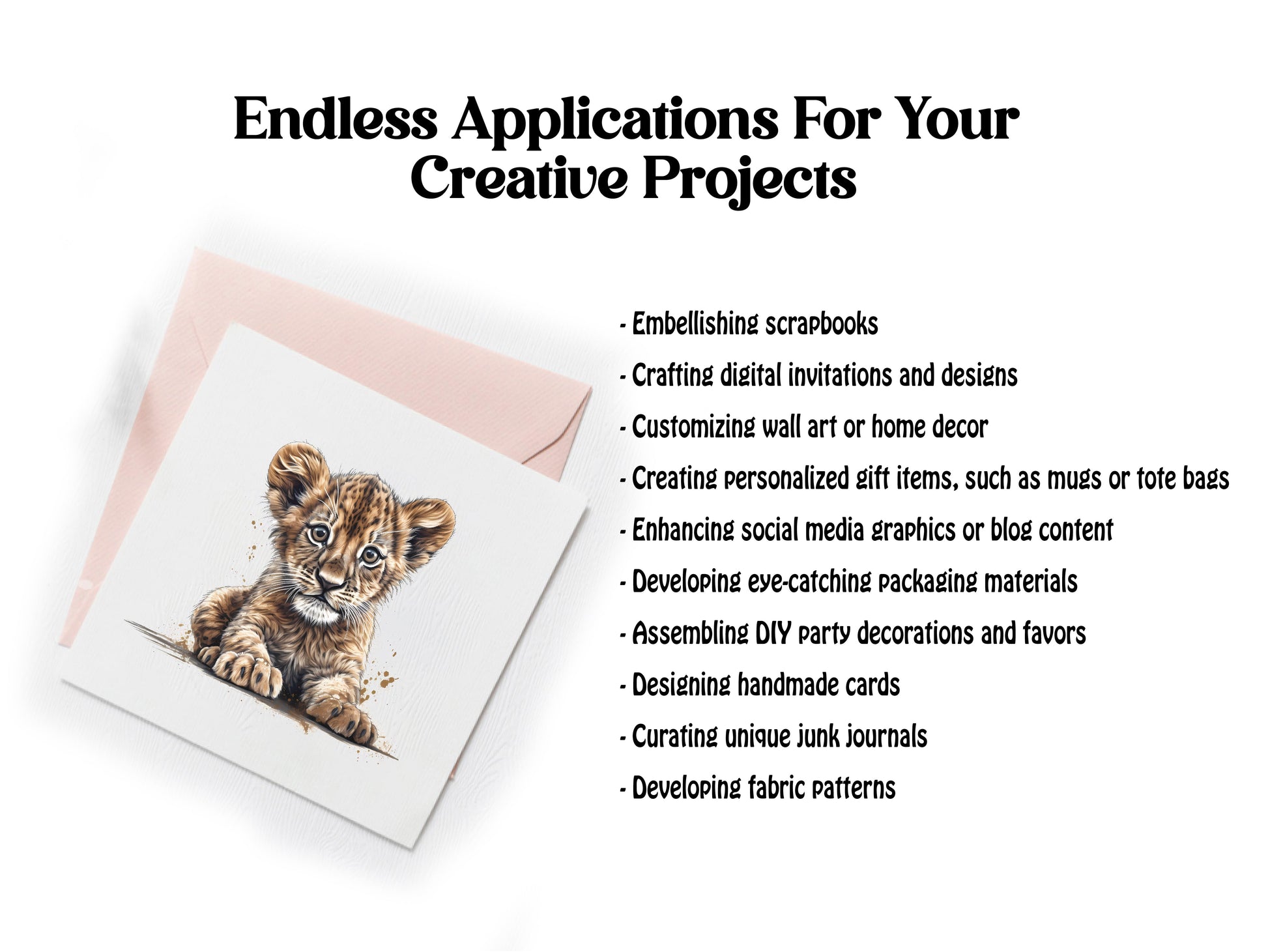 Endless Applications For Your Creative Projects

- Embellishing scrapbooks
- Crafting digital invitations and designs
- Customizing wall art or home decor
- Creating personalized gift items, such as mugs or tote bags
- Enhancing social media graphics or blog content
- Developing eye-catching packaging materials
- Assembling DIY party decorations and favors
- Designing handmade cards
- Curating unique junk journals
- Developing fabric patterns